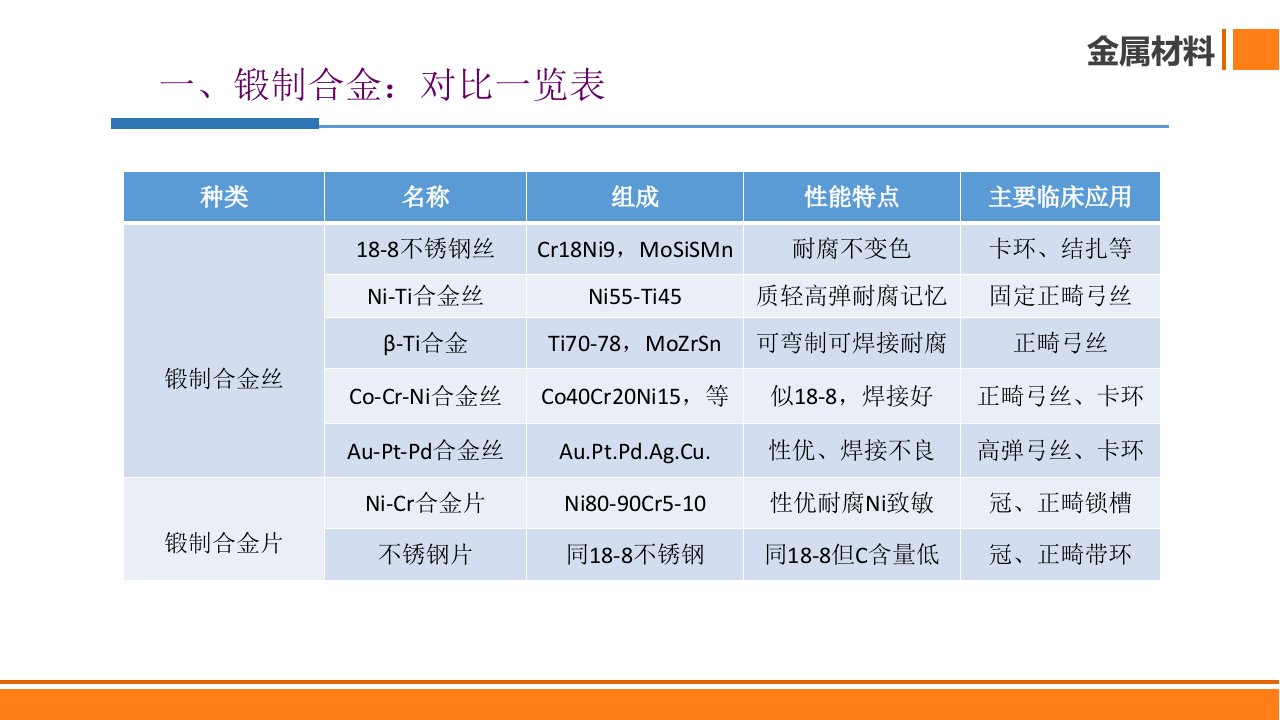 金属材料

一、锻制合金：对比一览表

| 种类 | 名称 | 组成 | 性能特点 | 主要临床应用 |
|---|---|---|---|---|
| 锻制合金丝 | 18-8不锈钢丝 | Cr18Ni9，MoSiSMn | 耐腐不变色 | 卡环、结扎等 |
| | Ni-Ti合金丝 | Ni55-Ti45 | 质轻高弹耐腐记忆 | 固定正畸弓丝 |
| | β-Ti合金 | Ti70-78，MoZrSn | 可弯制可焊接耐腐 | 正畸弓丝 |
| | Co-Cr-Ni合金丝 | Co40Cr20Ni15，等 | 似18-8，焊接好 | 正畸弓丝、卡环 |
| | Au-Pt-Pd合金丝 | Au.Pt.Pd.Ag.Cu. | 性优、焊接不良 | 高弹弓丝、卡环 |
| 锻制合金片 | Ni-Cr合金片 | Ni80-90Cr5-10 | 性优耐腐Ni致敏 | 冠、正畸锁槽 |
| | 不锈钢片 | 同18-8不锈钢 | 同18-8但C含量低 | 冠、正畸带环 |